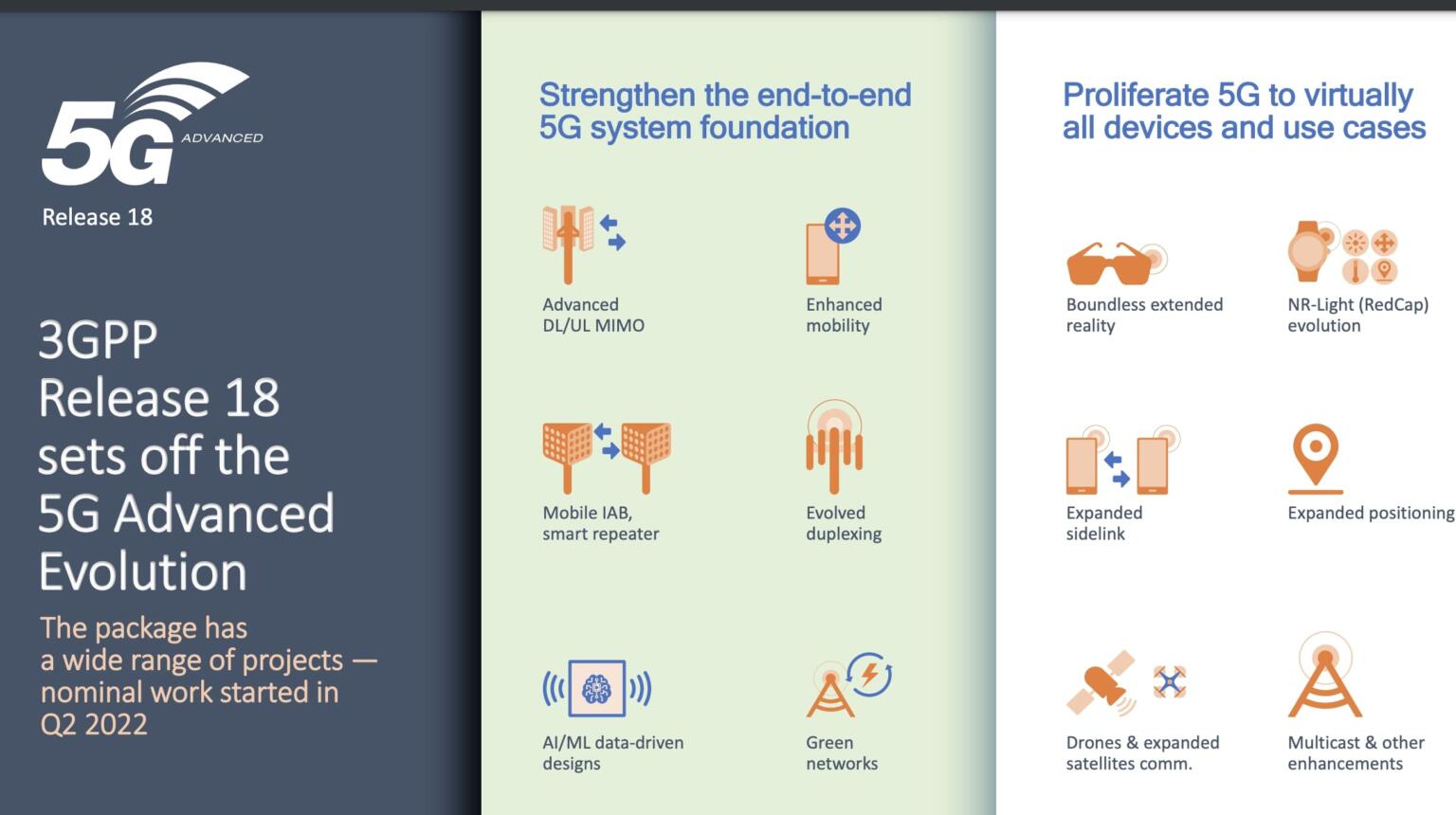 5G ADVANCED

Release 18

3GPP Release 18 sets off the 5G Advanced Evolution

The package has a wide range of projects — nominal work started in Q2 2022

Strengthen the end-to-end 5G system foundation

Advanced DL/UL MIMO

Enhanced mobility

Mobile IAB, smart repeater

Evolved duplexing

AI/ML data-driven designs

Green networks

Proliferate 5G to virtually all devices and use cases

Boundless extended reality

NR-Light (RedCap) evolution

Expanded sidelink

Expanded positioning

Drones & expanded satellites comm.

Multicast & other enhancements